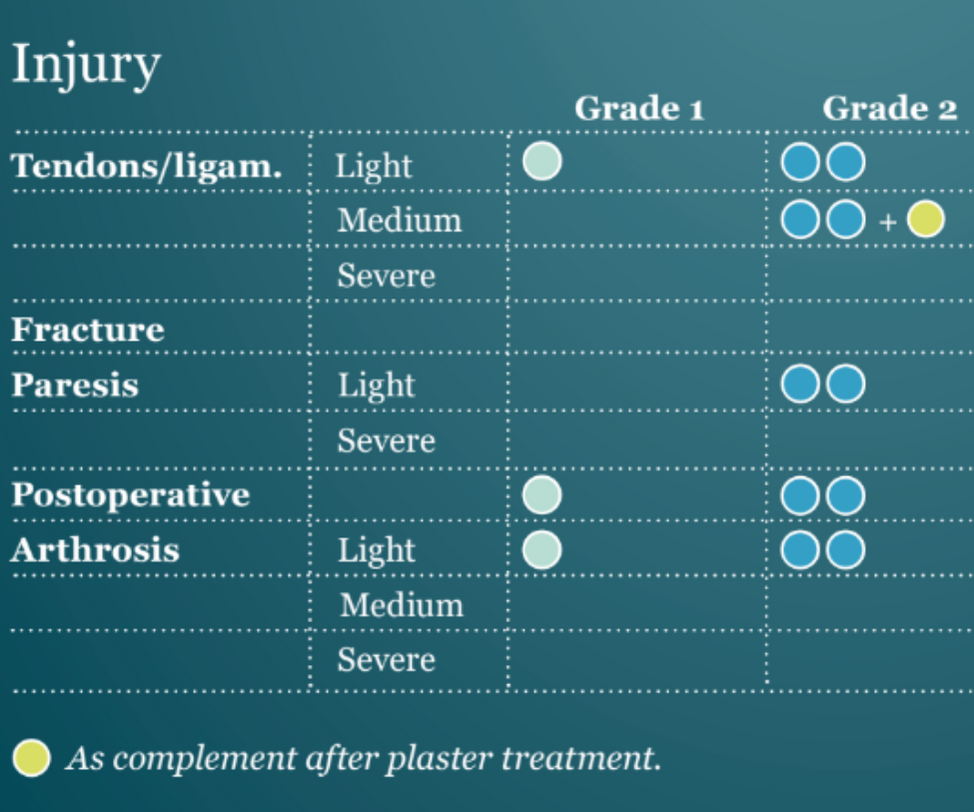 Injury

| | | Grade 1 | Grade 2 |
|---|---|---|---|
| Tendons/ligam. | Light | | |
| | Medium | | + |
| | Severe | | |
| Fracture | | | |
| Paresis | Light | | |
| | Severe | | |
| Postoperative | | | |
| Arthrosis | Light | | |
| | Medium | | |
| | Severe | | |

As complement after plaster treatment.